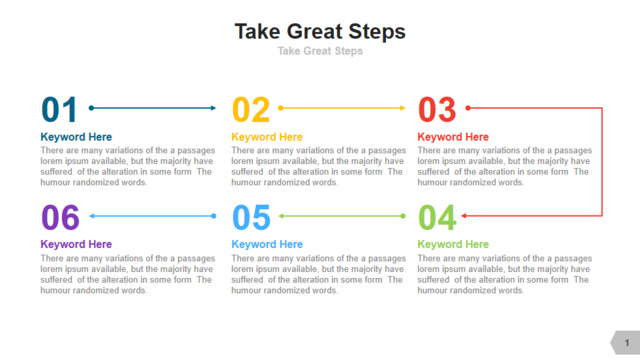 Take Great Steps
Take Great Steps

01
Keyword Here
There are many variations of the a passages lorem ipsum available, but the majority have suffered of the alteration in some form The humour randomized words.

02
Keyword Here
There are many variations of the a passages lorem ipsum available, but the majority have suffered of the alteration in some form The humour randomized words.

03
Keyword Here
There are many variations of the a passages lorem ipsum available, but the majority have suffered of the alteration in some form The humour randomized words.

06
Keyword Here
There are many variations of the a passages lorem ipsum available, but the majority have suffered of the alteration in some form The humour randomized words.

05
Keyword Here
There are many variations of the a passages lorem ipsum available, but the majority have suffered of the alteration in some form The humour randomized words.

04
Keyword Here
There are many variations of the a passages lorem ipsum available, but the majority have suffered of the alteration in some form The humour randomized words.

1